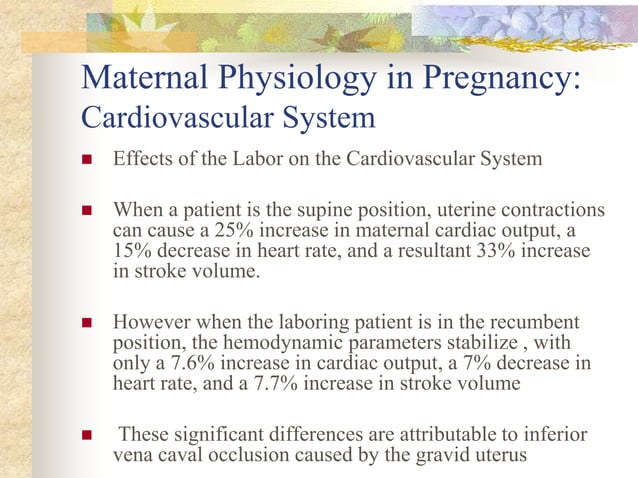 Maternal Physiology in Pregnancy:
Cardiovascular System

- Effects of the Labor on the Cardiovascular System

- When a patient is the supine position, uterine contractions can cause a 25% increase in maternal cardiac output, a 15% decrease in heart rate, and a resultant 33% increase in stroke volume.

- However when the laboring patient is in the recumbent position, the hemodynamic parameters stabilize , with only a 7.6% increase in cardiac output, a 7% decrease in heart rate, and a 7.7% increase in stroke volume

- These significant differences are attributable to inferior vena caval occlusion caused by the gravid uterus